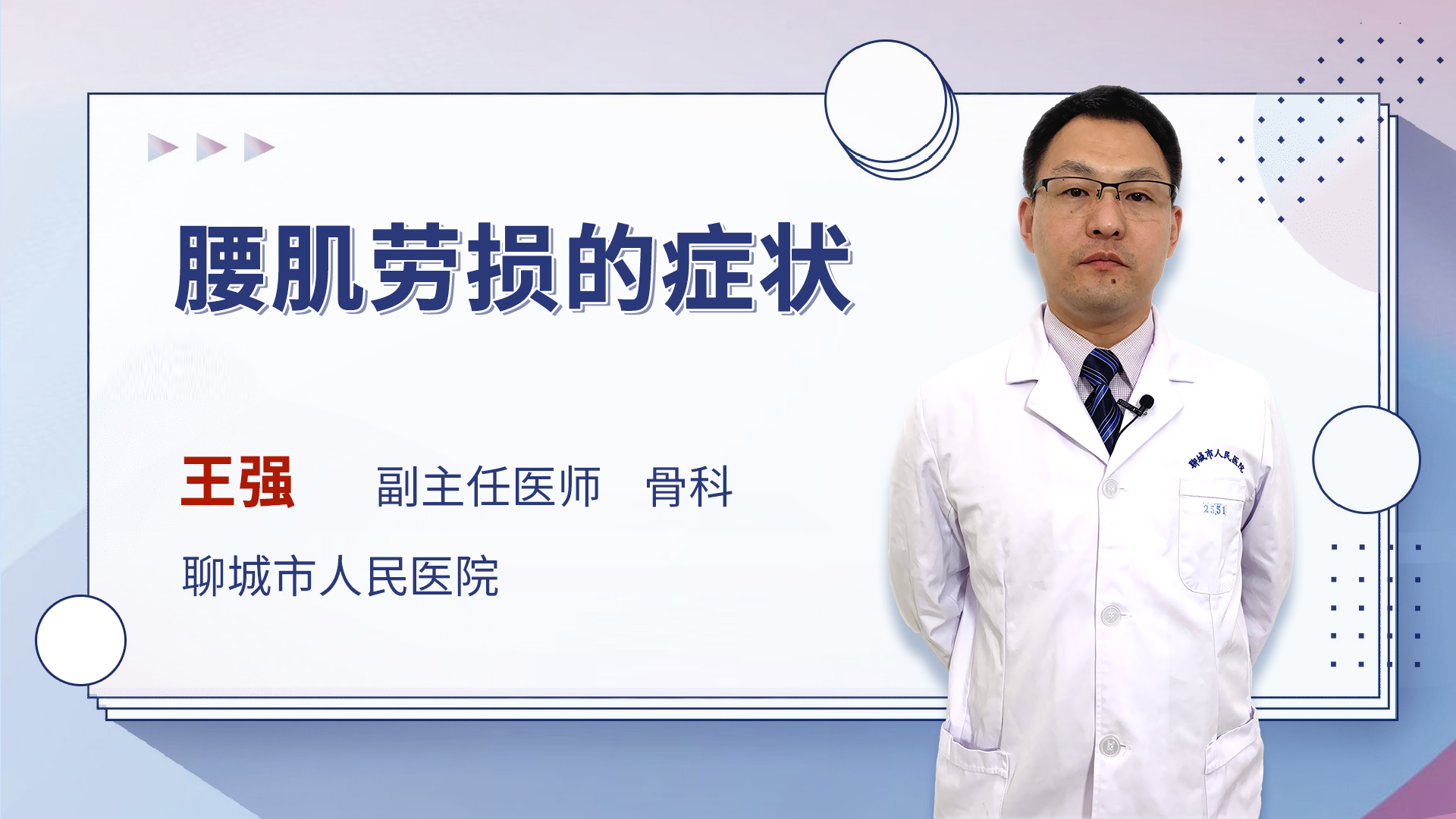 腰肌劳损的症状

王强 副主任医师 骨科

聊城市人民医院

聊城市人民医院

2551